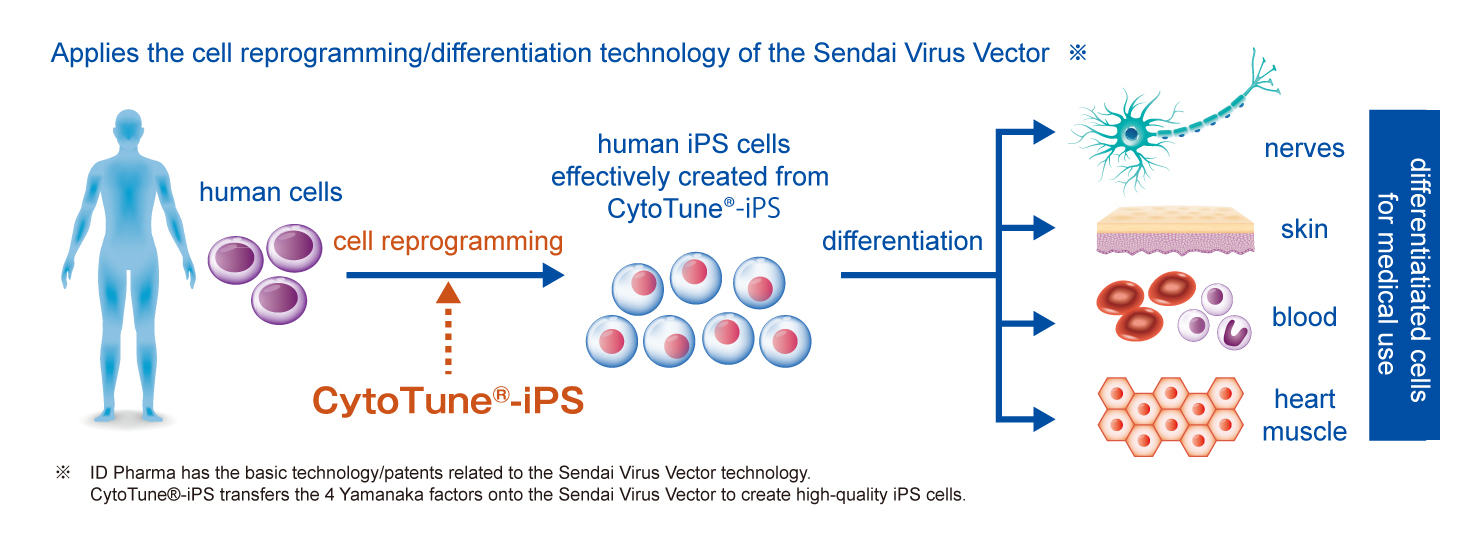 Applies the cell reprogramming/differentiation technology of the Sendai Virus Vector ※

human cells

cell reprogramming

CytoTune®-iPS

human iPS cells effectively created from CytoTune®-iPS

differentiation

nerves

skin

blood

heart muscle

differentiatiated cells for medical use

※ ID Pharma has the basic technology/patents related to the Sendai Virus Vector technology.
CytoTune®-iPS transfers the 4 Yamanaka factors onto the Sendai Virus Vector to create high-quality iPS cells.